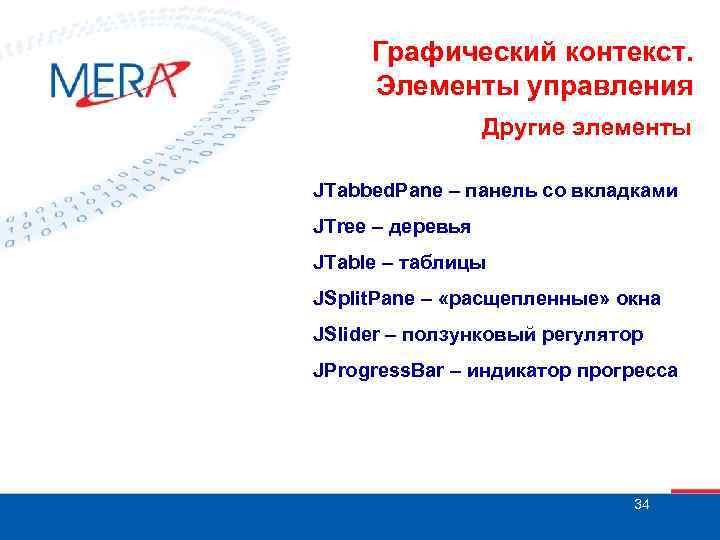 MERA

Графический контекст. Элементы управления

Другие элементы

JTabbedPane – панель со вкладками

JTree – деревья

JTable – таблицы

JSplitPane – «расщепленные» окна

JSlider – ползунковый регулятор

JProgressBar – индикатор прогресса

34